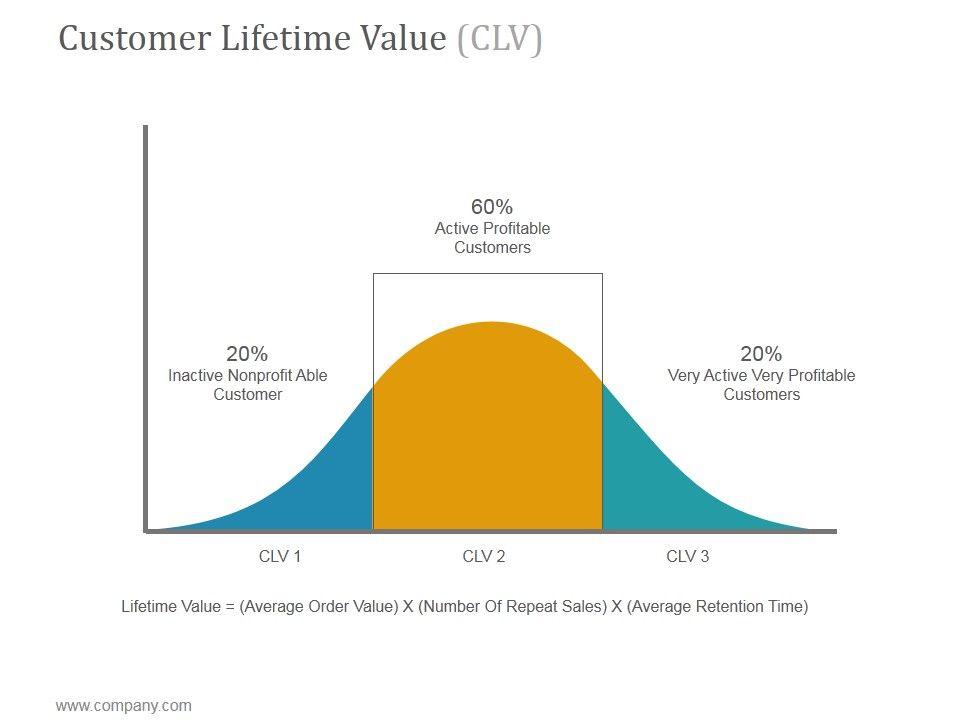 Customer Lifetime Value (CLV)

60%
Active Profitable Customers

20%
Inactive Nonprofit Able Customer

20%
Very Active Very Profitable Customers

CLV 1

CLV 2

CLV 3

Lifetime Value = (Average Order Value) X (Number Of Repeat Sales) X (Average Retention Time)

www.company.com